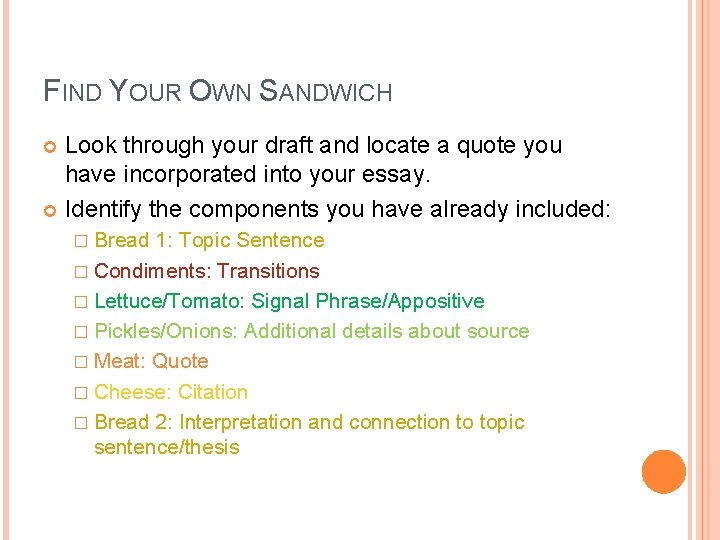 FIND YOUR OWN SANDWICH

Look through your draft and locate a quote you have incorporated into your essay.

Identify the components you have already included:

□ Bread 1: Topic Sentence
□ Condiments: Transitions
□ Lettuce/Tomato: Signal Phrase/Appositive
□ Pickles/Onions: Additional details about source
□ Meat: Quote
□ Cheese: Citation
□ Bread 2: Interpretation and connection to topic sentence/thesis